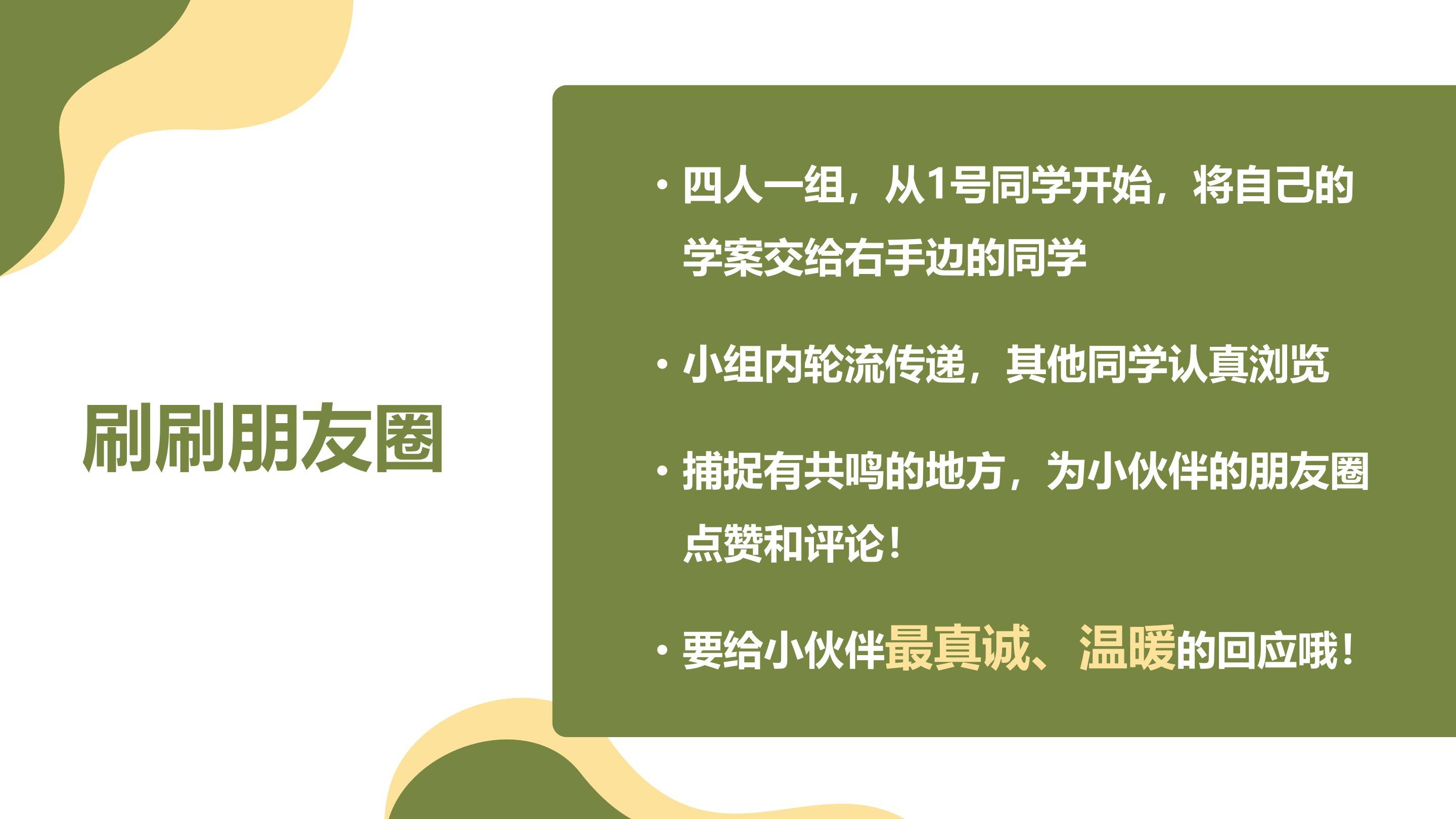 刷刷朋友圈

• 四人一组，从1号同学开始，将自己的学案交给右手边的同学

• 小组内轮流传递，其他同学认真浏览

• 捕捉有共鸣的地方，为小伙伴的朋友圈点赞和评论！

• 要给小伙伴最真诚、温暖的回应哦！